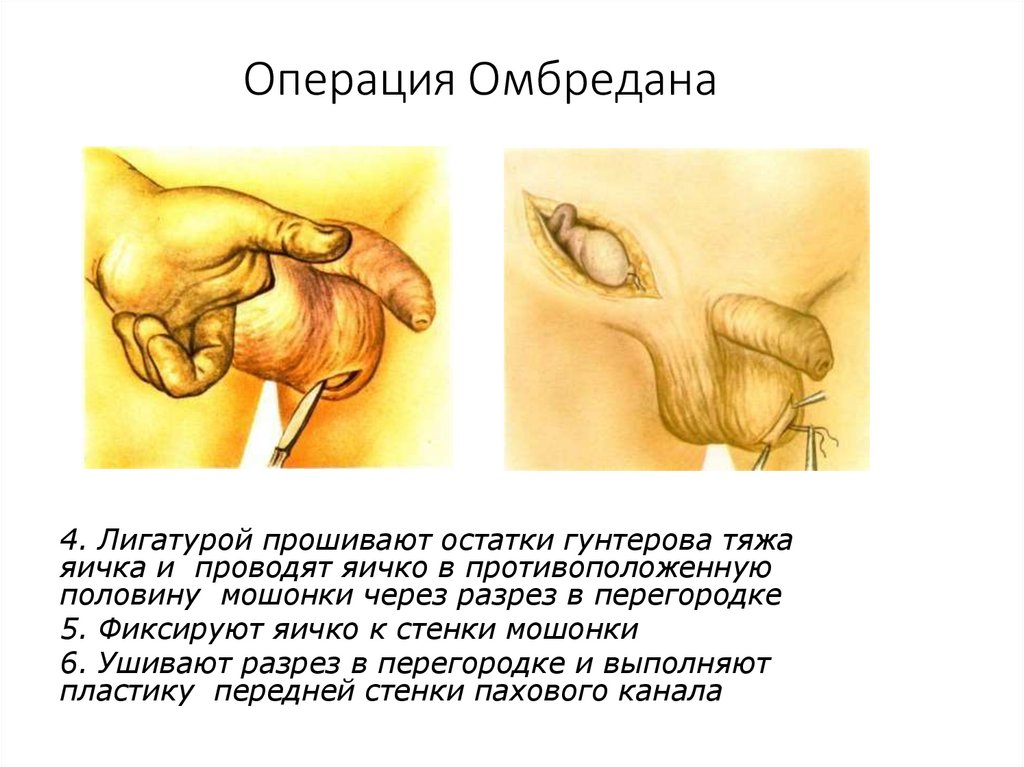 Операция Омбредана

4. Лигатурой прошивают остатки гунтерова тяжа яичка и проводят яичко в противоположенную половину мошонки через разрез в перегородке

5. Фиксируют яичко к стенки мошонки

6. Ушивают разрез в перегородке и выполняют пластику передней стенки пахового канала